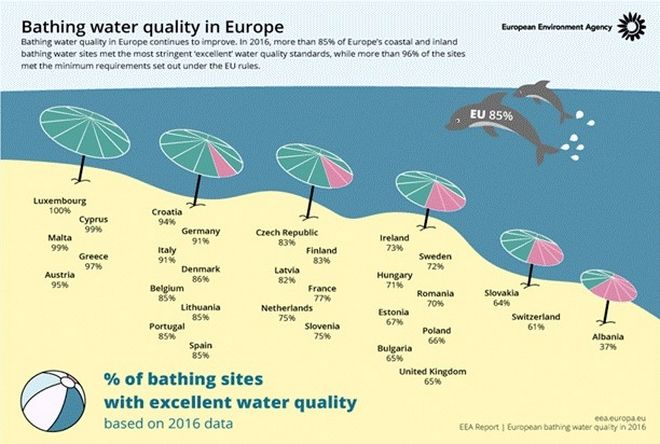 Bathing water quality in Europe

European Environment Agency

Bathing water quality in Europe continues to improve. In 2016, more than 85% of Europe's coastal and inland bathing water sites met the most stringent 'excellent' water quality standards, while more than 96% of the sites met the minimum requirements set out under the EU rules.

EU 85%

Luxembourg
100%

Cyprus
99%

Malta
99%

Greece
97%

Austria
95%

Croatia
94%

Germany
91%

Italy
91%

Denmark
86%

Belgium
85%

Lithuania
85%

Portugal
85%

Spain
85%

Czech Republic
83%

Finland
83%

Latvia
82%

France
77%

Netherlands
75%

Slovenia
75%

Ireland
73%

Sweden
72%

Hungary
71%

Romania
70%

Estonia
67%

Poland
66%

Bulgaria
65%

United Kingdom
65%

Slovakia
64%

Switzerland
61%

Albania
37%

% of bathing sites
with excellent water quality
based on 2016 data

eea.europa.eu
EEA Report | European bathing water quality in 2016